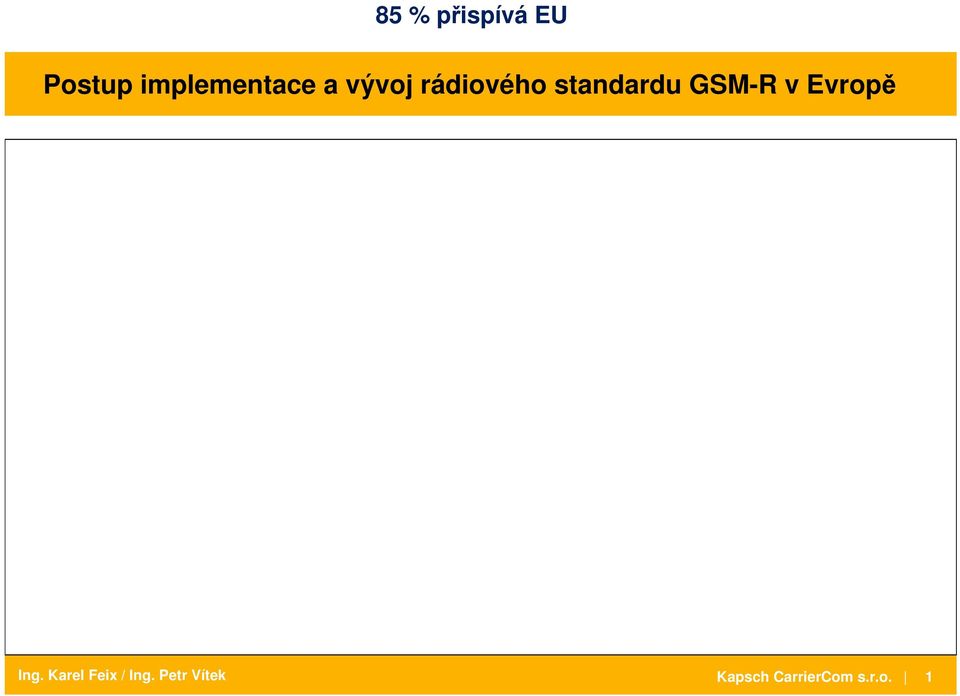 85 % přispívá EU

Postup implementace a vývoj rádiového standardu GSM-R v Evropě

Ing. Karel Feix / Ing. Petr Vítek

Kapsch CarrierCom s.r.o. | 1